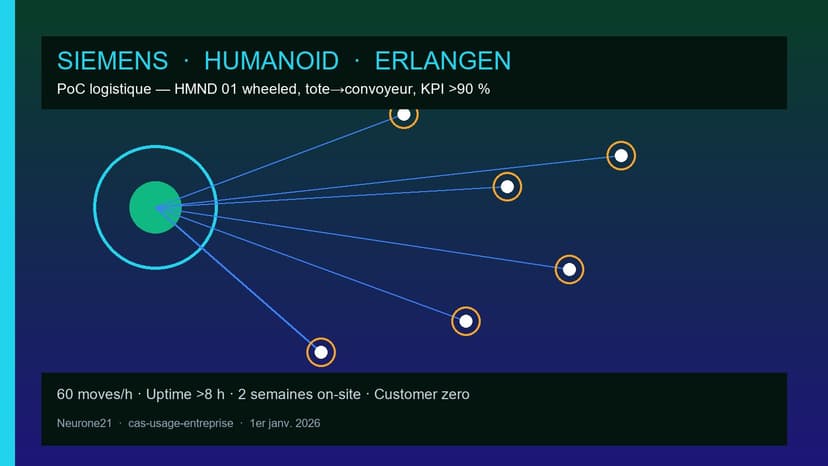 SIEMENS · HUMANOID · ERLANGEN

PoC logistique — HMND 01 wheeled, tote→convoyeur, KPI >90 %

60 moves/h · Uptime >8 h · 2 semaines on-site · Customer zero

Neurone21 · cas-usage-entreprise · 1er janv. 2026